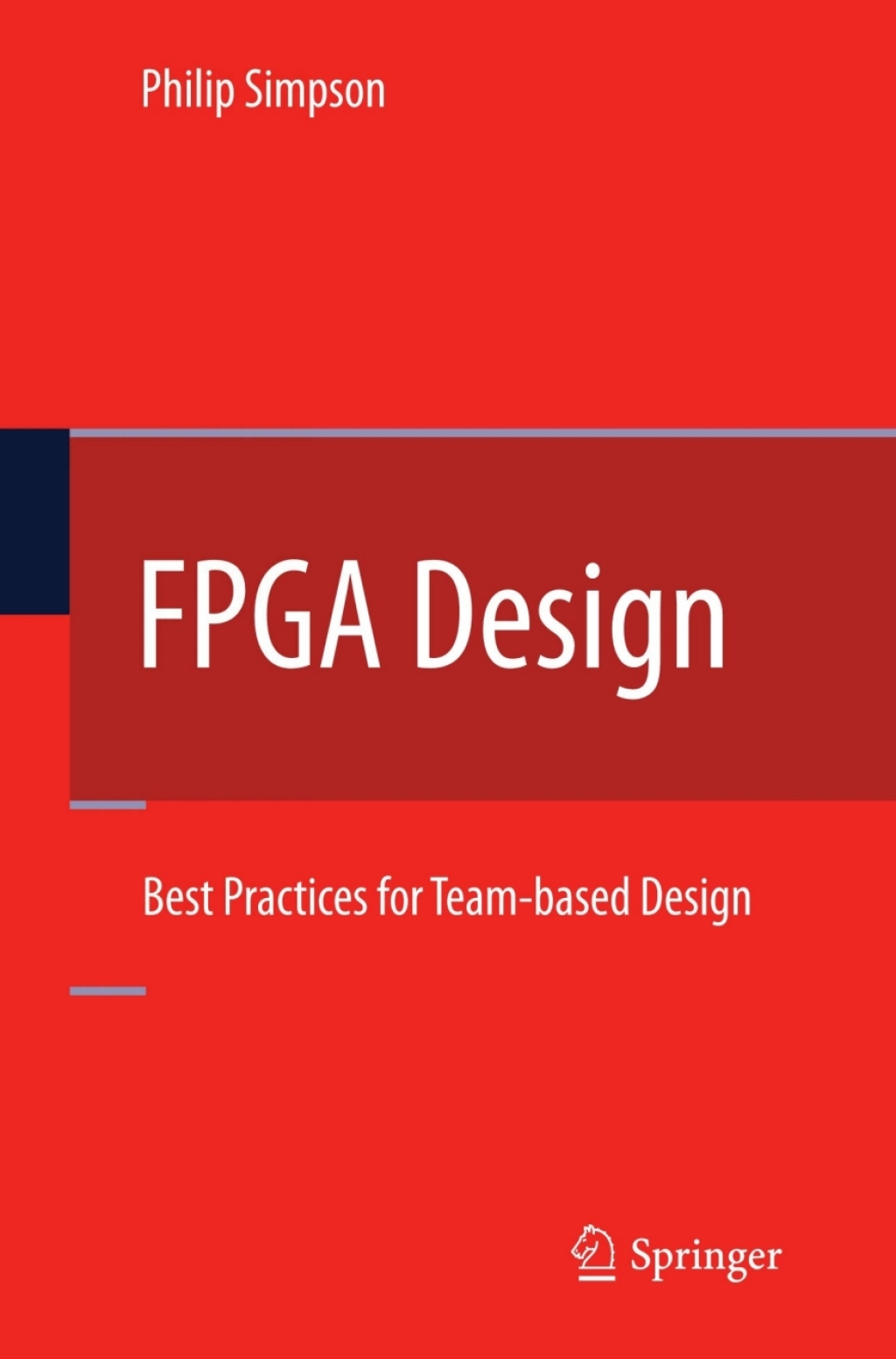 Philip Simpson

FPGA Design

Best Practices for Team-based Design

Springer